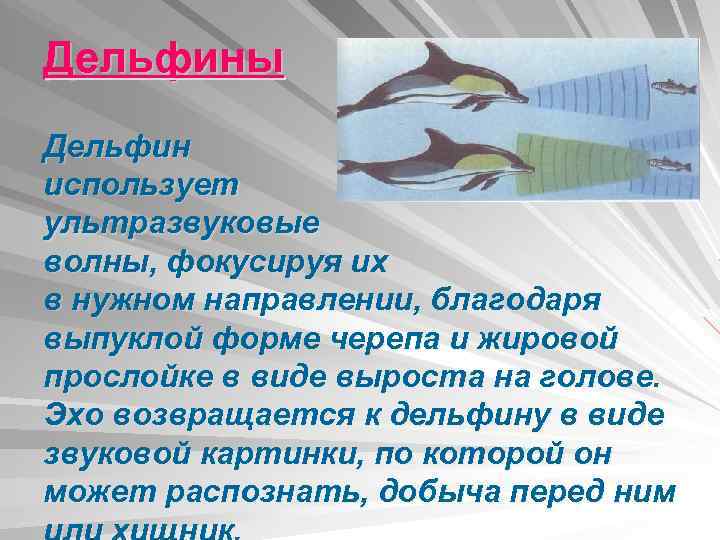 Дельфины

Дельфин использует ультразвуковые волны, фокусируя их в нужном направлении, благодаря выпуклой форме черепа и жировой прослойке в виде выроста на голове. Эхо возвращается к дельфину в виде звуковой картинки, по которой он может распознать, добыча перед ним или хищник.